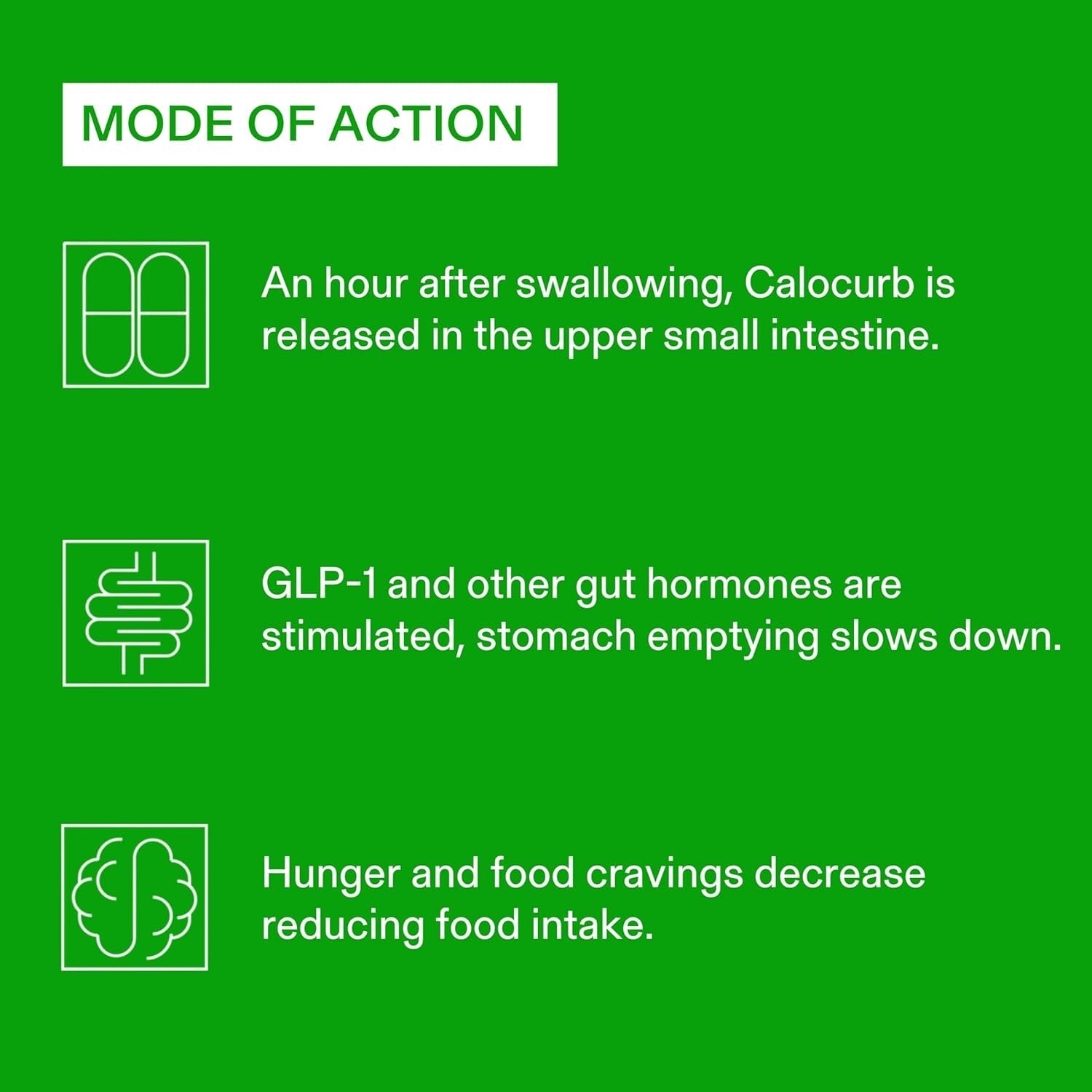 MODE OF ACTION

An hour after swallowing, Calocurb is released in the upper small intestine.

GLP-1 and other gut hormones are stimulated, stomach emptying slows down.

Hunger and food cravings decrease reducing food intake.